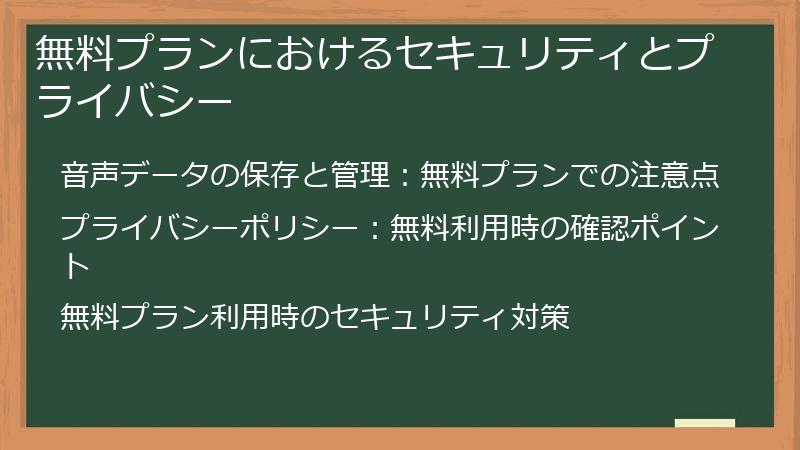 無料プランにおけるセキュリティとプライバシー

音声データの保存と管理：無料プランでの注意点

プライバシーポリシー：無料利用時の確認ポイント

無料プラン利用時のセキュリティ対策